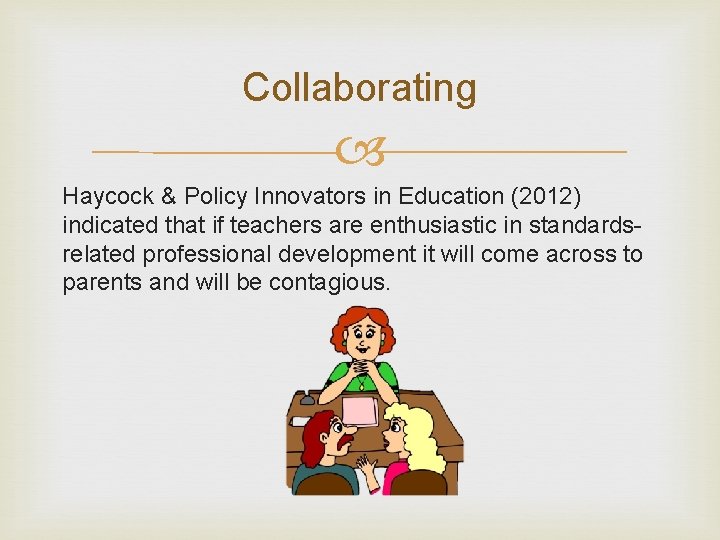 Collaborating

Haycock & Policy Innovators in Education (2012) indicated that if teachers are enthusiastic in standards-related professional development it will come across to parents and will be contagious.